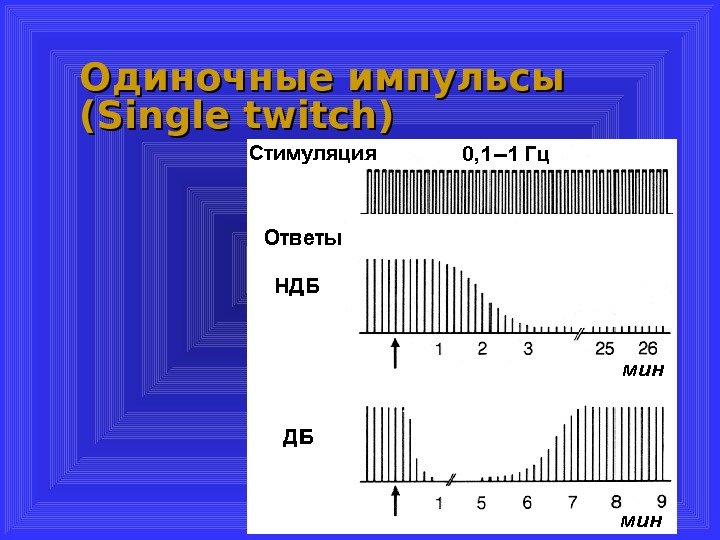 Одиночные импульсы (Single twitch)

Стимуляция 0,1–1 Гц

Ответы

НДБ

1 2 3 25 26
мин

ДБ

1 5 6 7 8 9
мин